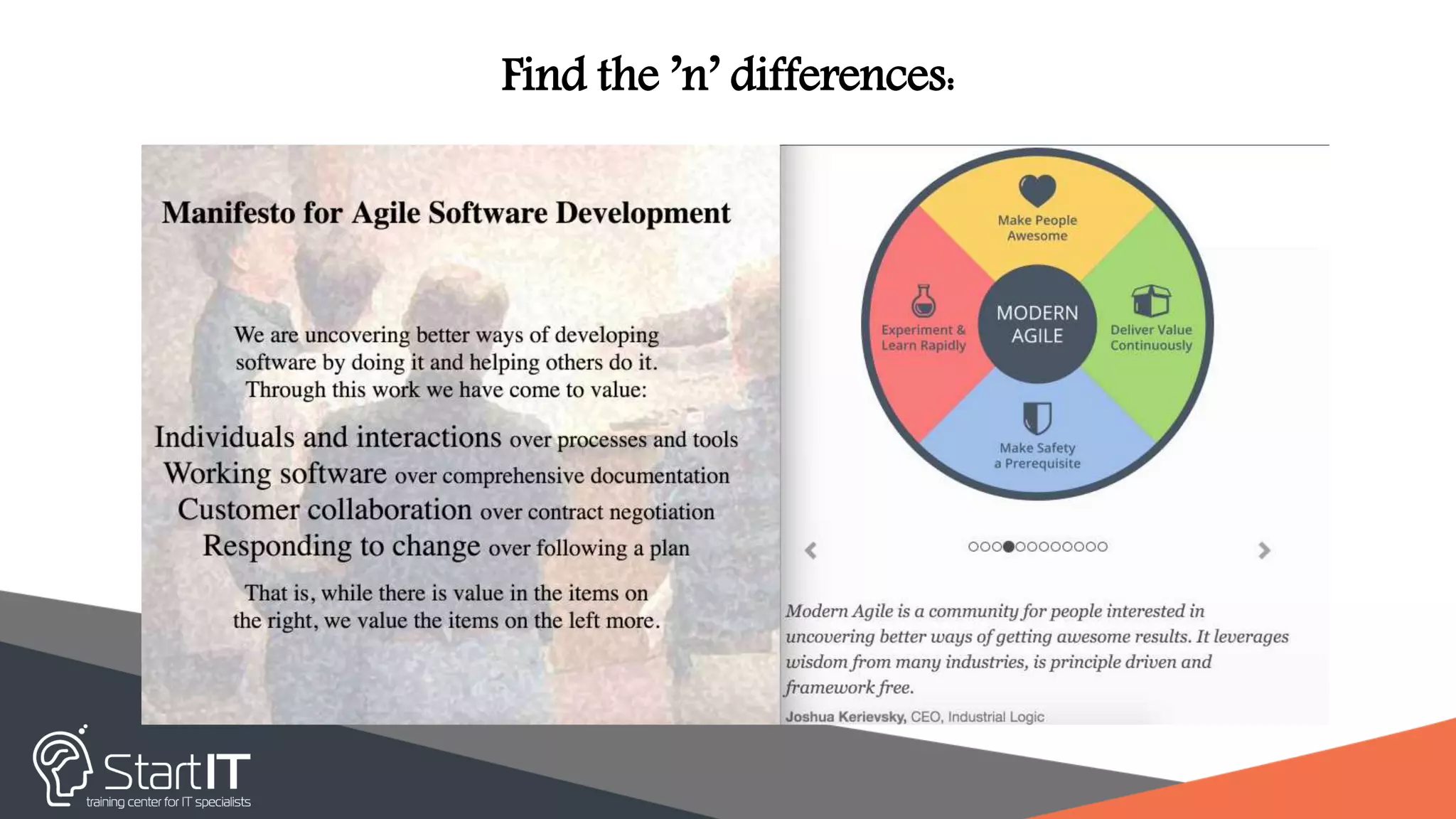 Find the 'n' differences:

Manifesto for Agile Software Development

We are uncovering better ways of developing software by doing it and helping others do it. Through this work we have come to value:

Individuals and interactions over processes and tools
Working software over comprehensive documentation
Customer collaboration over contract negotiation
Responding to change over following a plan

That is, while there is value in the items on the right, we value the items on the left more.

Make People Awesome

Experiment & Learn Rapidly

MODERN AGILE

Deliver Value Continuously

Make Safety a Prerequisite

Modern Agile is a community for people interested in uncovering better ways of getting awesome results. It leverages wisdom from many industries, is principle driven and framework free.

Joshua Kerievsky, CEO, Industrial Logic

StartIT
training center for IT specialists